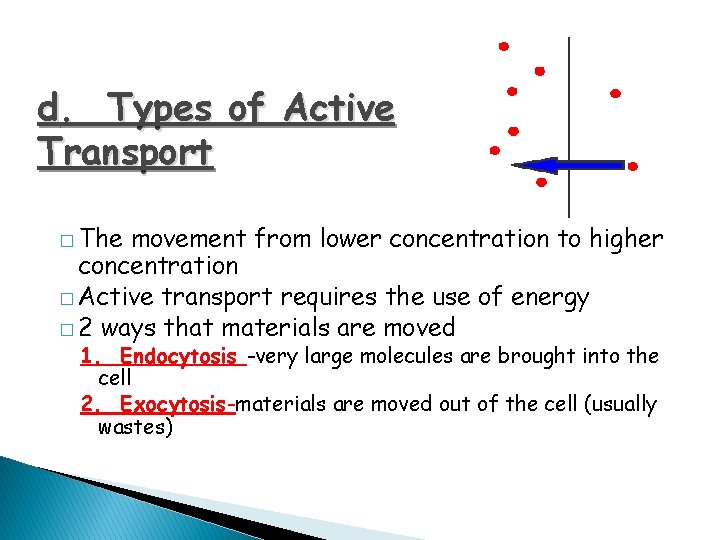 d. Types of Active Transport

□ The movement from lower concentration to higher concentration
□ Active transport requires the use of energy
□ 2 ways that materials are moved
1. Endocytosis -very large molecules are brought into the cell
2. Exocytosis-materials are moved out of the cell (usually wastes)